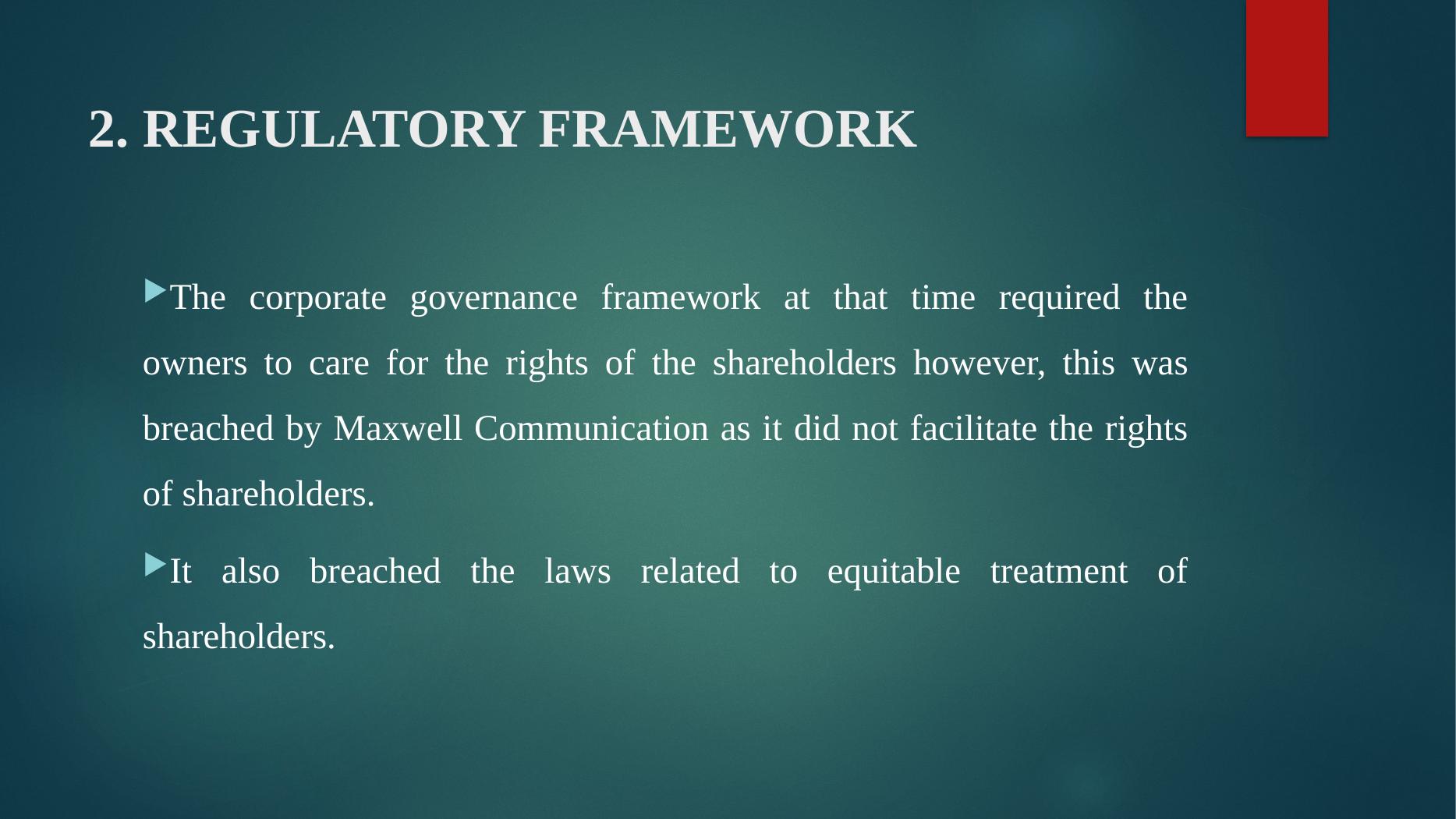 2. REGULATORY FRAMEWORK

The corporate governance framework at that time required the owners to care for the rights of the shareholders however, this was breached by Maxwell Communication as it did not facilitate the rights of shareholders.

It also breached the laws related to equitable treatment of shareholders.